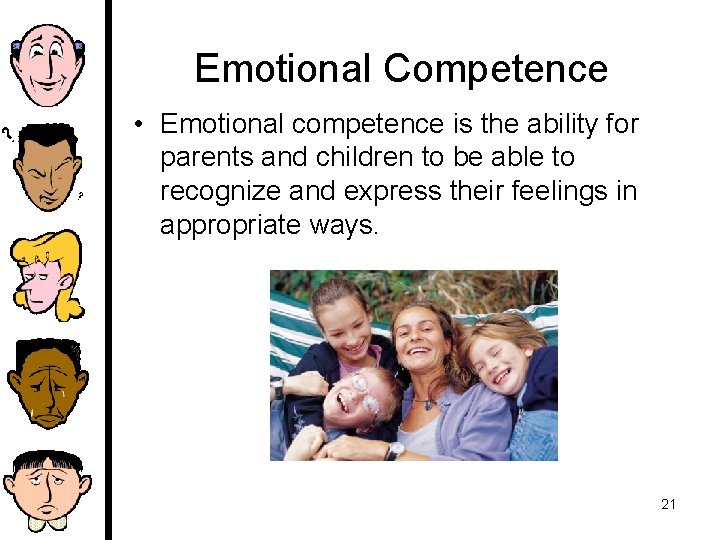 Emotional Competence

• Emotional competence is the ability for parents and children to be able to recognize and express their feelings in appropriate ways.

21